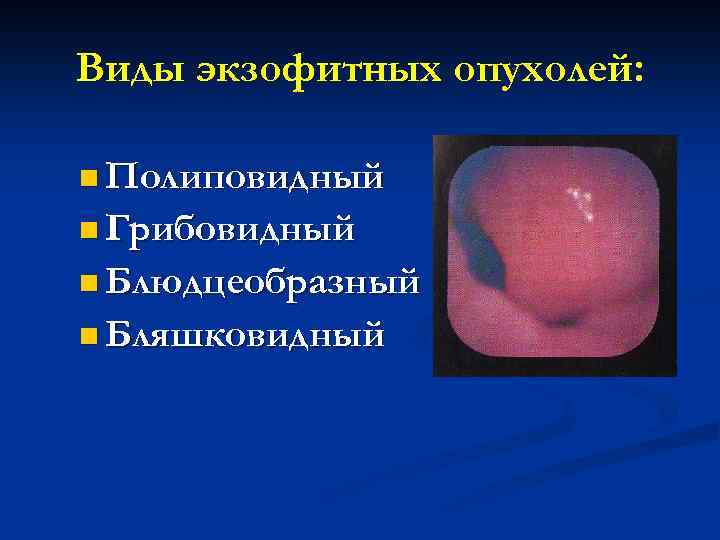 Виды экзофитных опухолей:

- Полиповидный
- Грибовидный
- Блюдцеобразный
- Бляшковидный